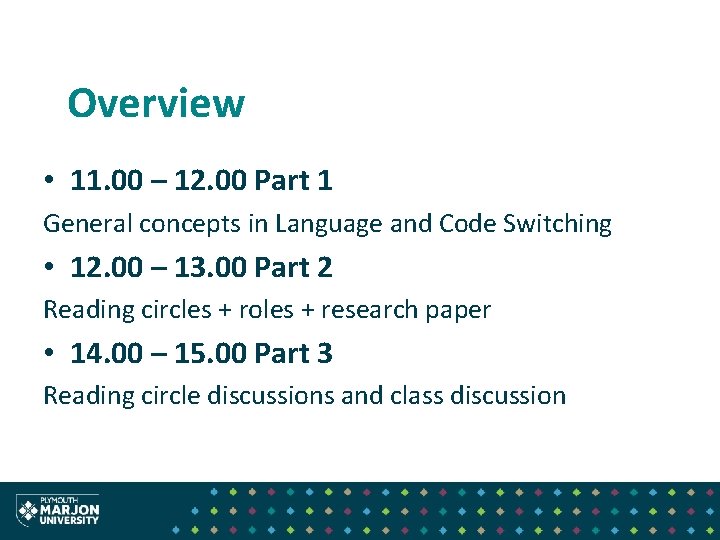 Overview

• 11.00 – 12.00 Part 1

General concepts in Language and Code Switching

• 12.00 – 13.00 Part 2

Reading circles + roles + research paper

• 14.00 – 15.00 Part 3

Reading circle discussions and class discussion

PLYMOUTH
MARJON
UNIVERSITY